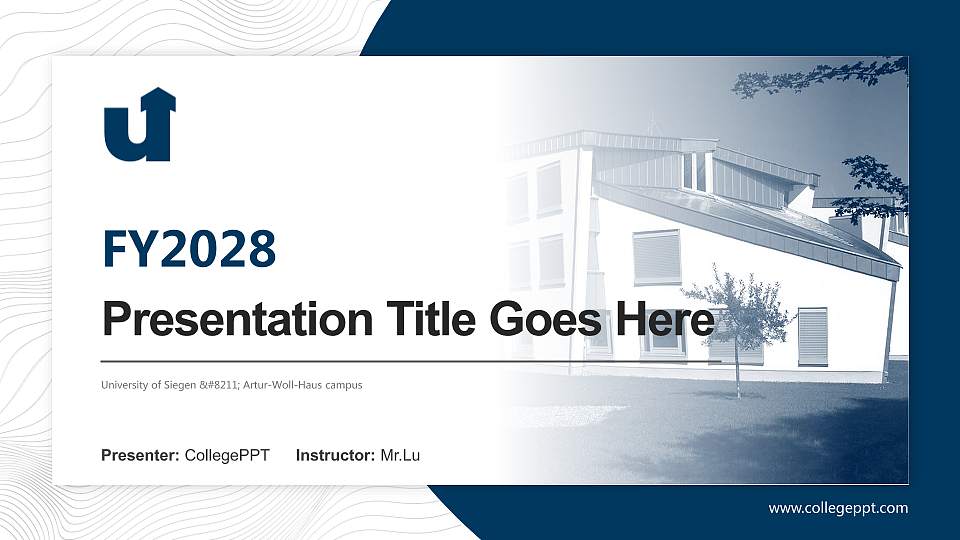 FY2028

Presentation Title Goes Here

University of Siegen &#8211; Artur-Woll-Haus campus

Presenter: CollegePPT Instructor: Mr.Lu

www.collegeppt.com